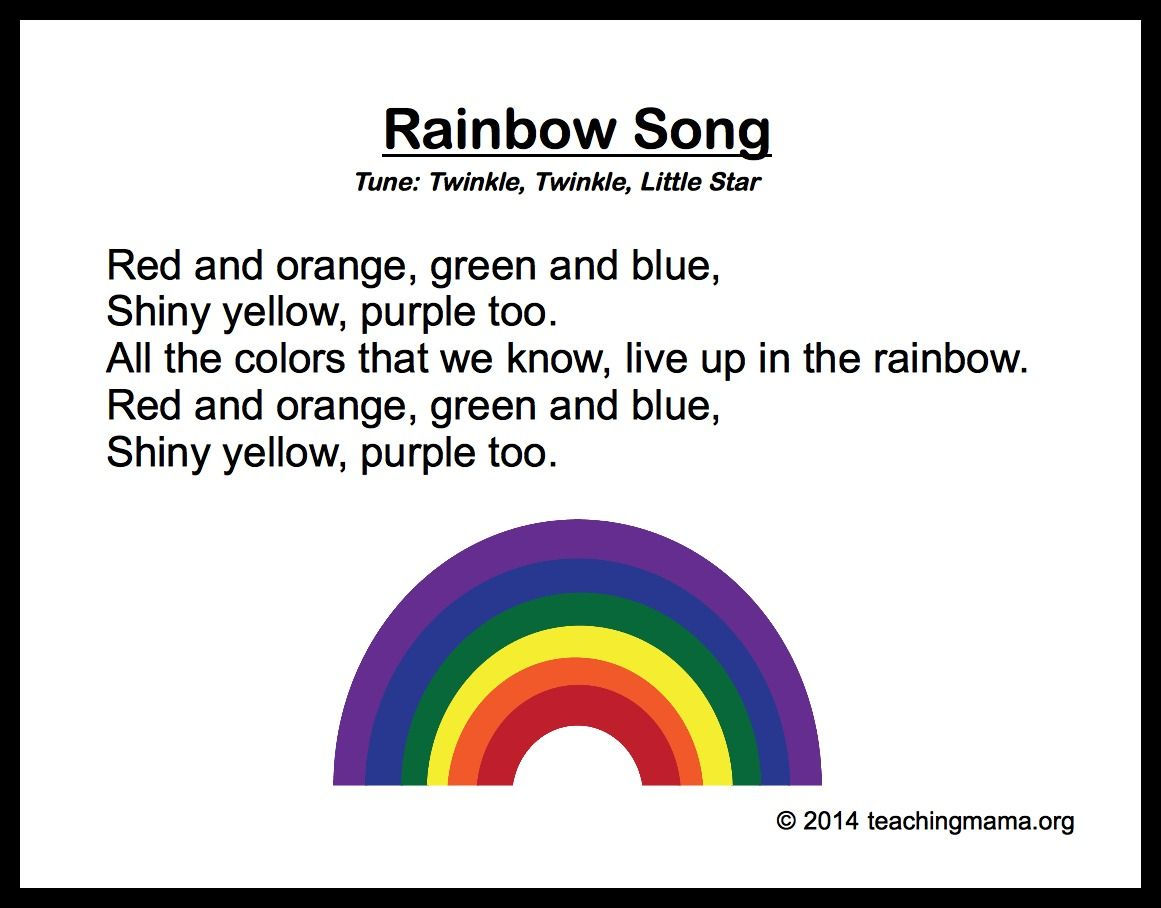 Rainbow Song
Tune: Twinkle, Twinkle, Little Star

Red and orange, green and blue,
Shiny yellow, purple too.
All the colors that we know, live up in the rainbow.
Red and orange, green and blue,
Shiny yellow, purple too.

© 2014 teachingmama.org